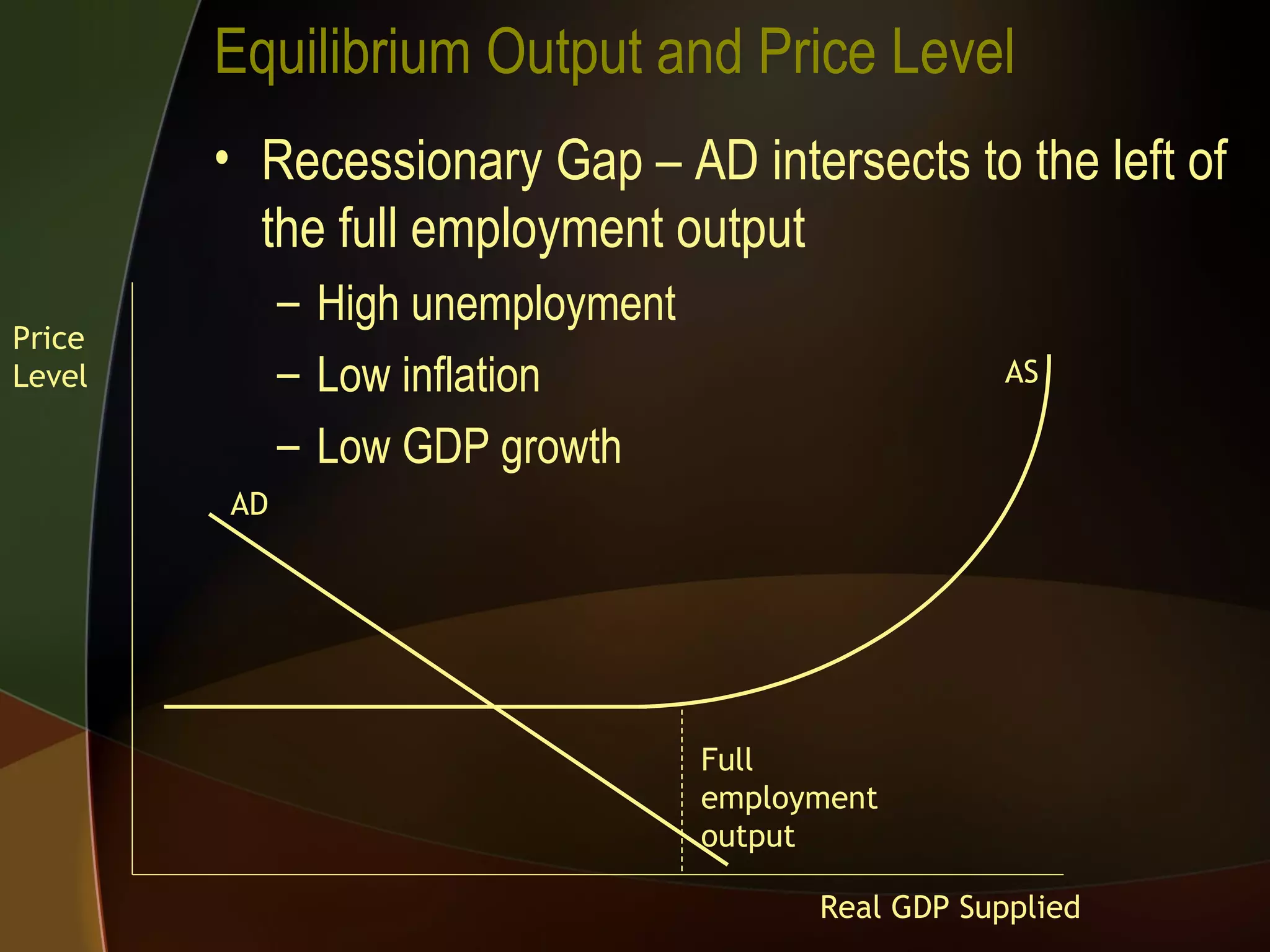 Equilibrium Output and Price Level

• Recessionary Gap – AD intersects to the left of the full employment output

– High unemployment
– Low inflation
– Low GDP growth

Price Level

AS

AD

Full employment output

Real GDP Supplied